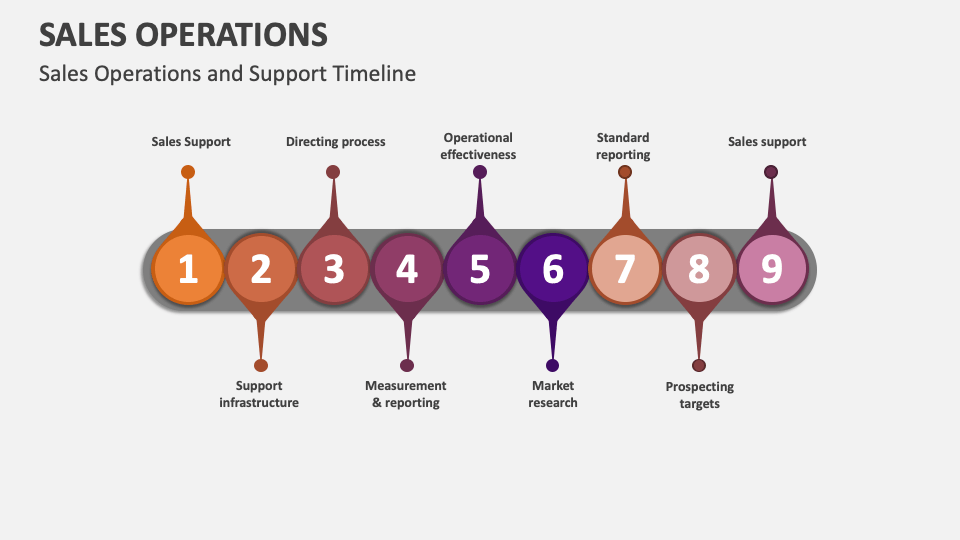 SALES OPERATIONS

Sales Operations and Support Timeline

Sales Support

Directing process

Operational effectiveness

Standard reporting

Sales support

1 2 3 4 5 6 7 8 9

Support infrastructure

Measurement & reporting

Market research

Prospecting targets